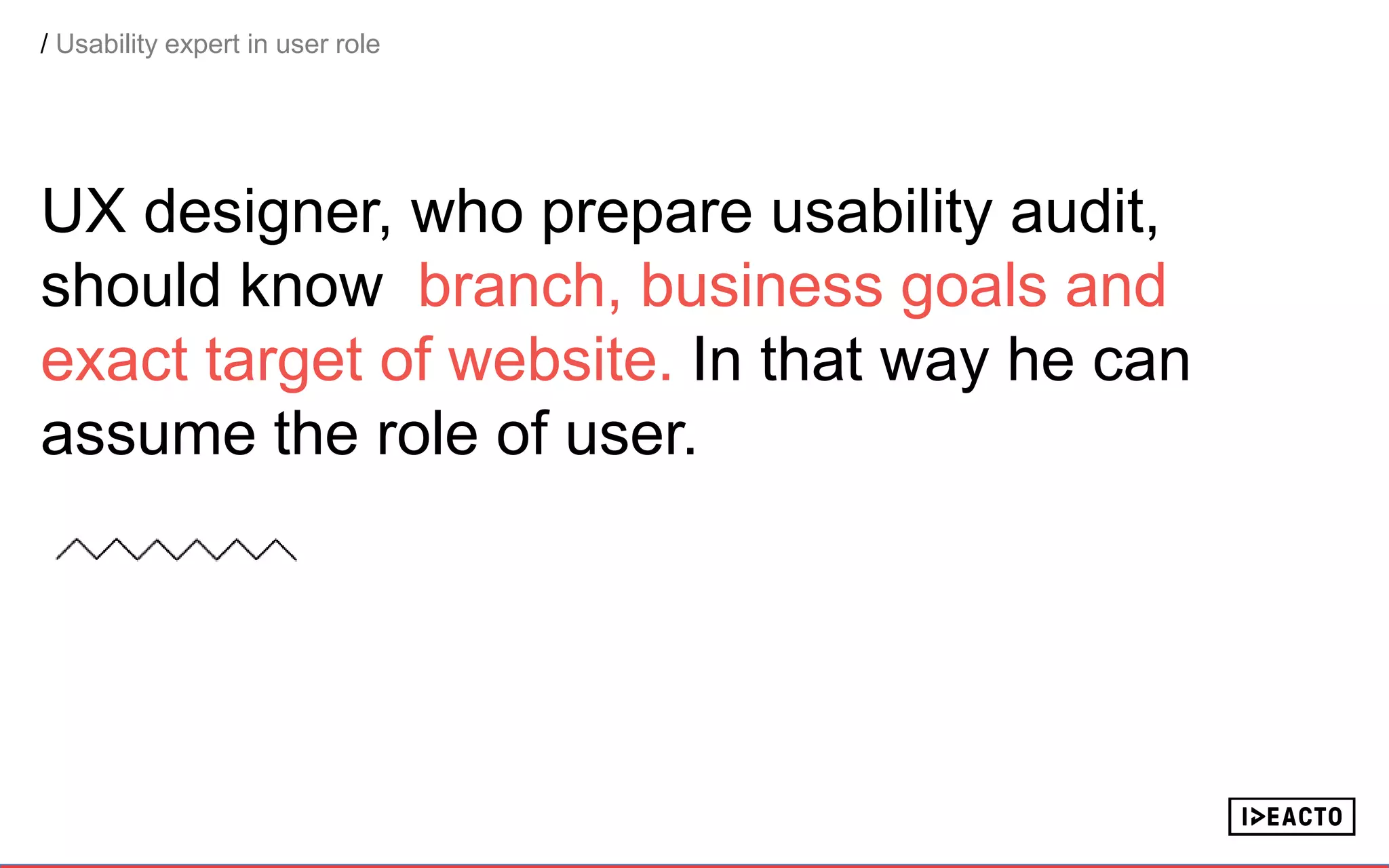 / Usability expert in user role

UX designer, who prepare usability audit, should know branch, business goals and exact target of website. In that way he can assume the role of user.

IDEACTO